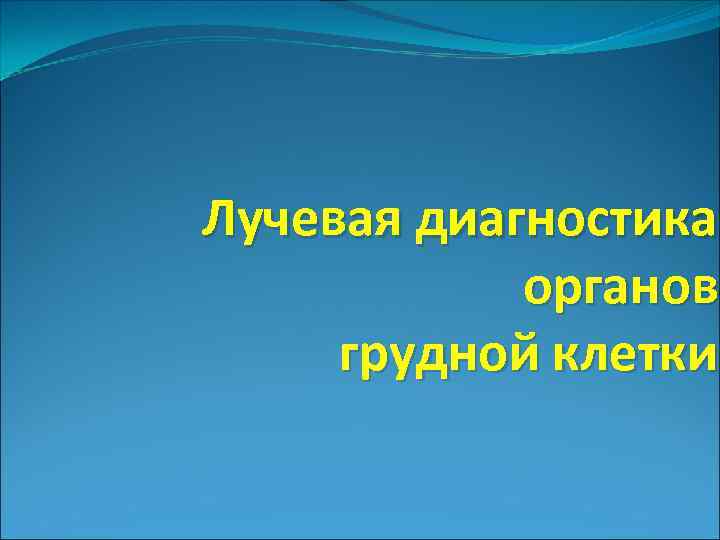 Лучевая диагностика органов грудной клетки